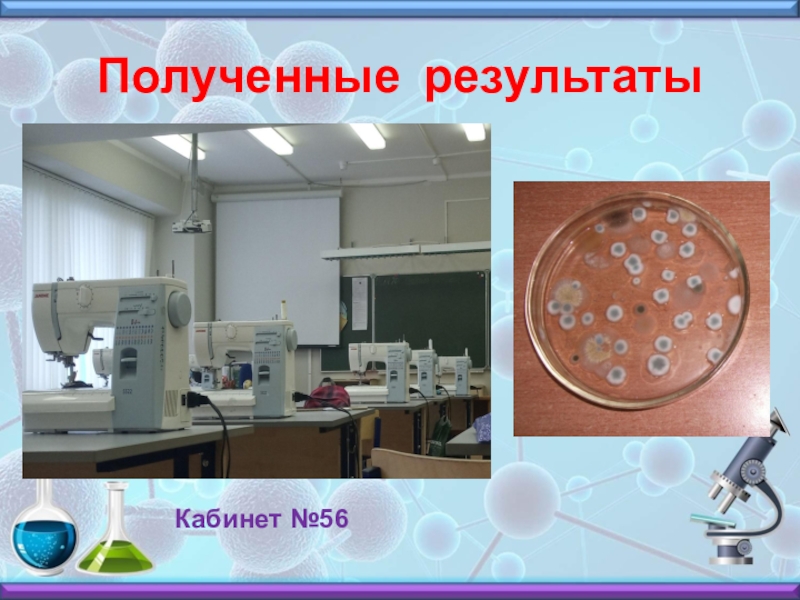 Полученные результаты

Кабинет №56